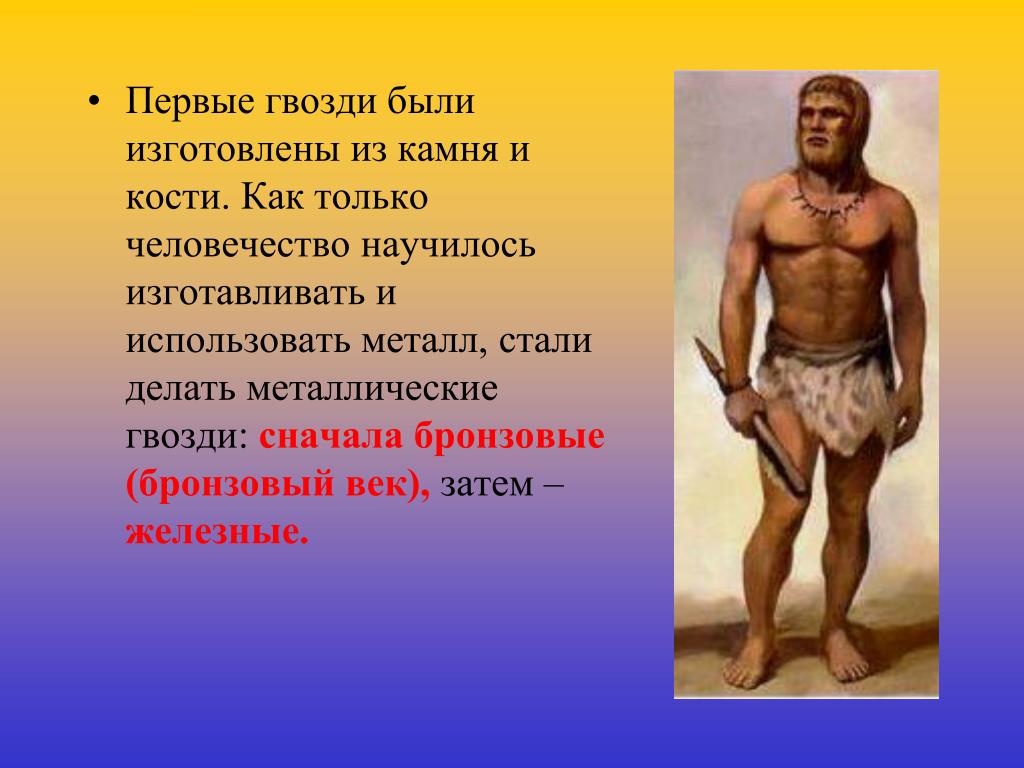 • Первые гвозди были изготовлены из камня и кости. Как только человечество научилось изготавливать и использовать металл, стали делать металлические гвозди: сначала бронзовые (бронзовый век), затем – железные.